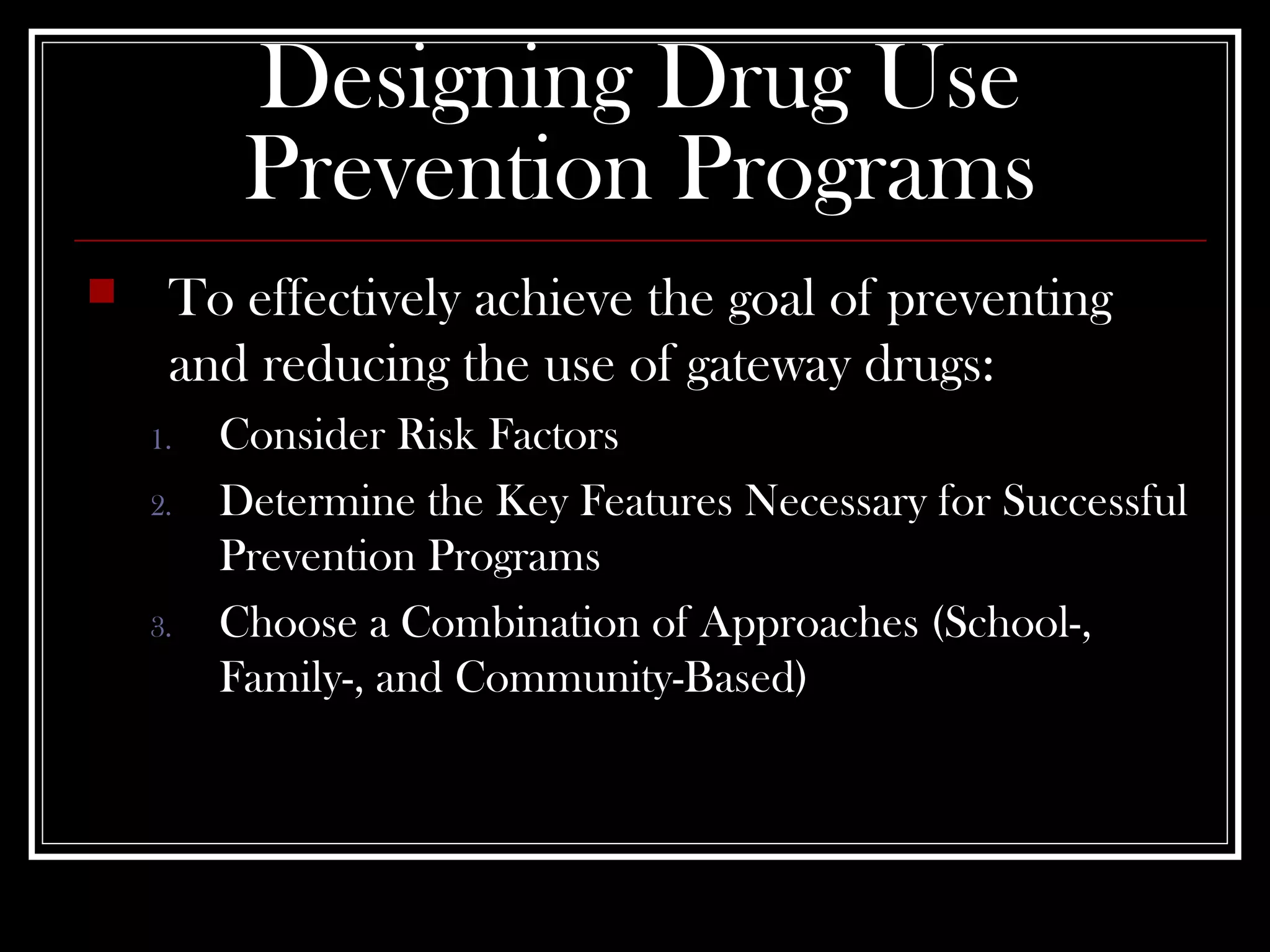 Designing Drug Use Prevention Programs

To effectively achieve the goal of preventing and reducing the use of gateway drugs:

1. Consider Risk Factors
2. Determine the Key Features Necessary for Successful Prevention Programs
3. Choose a Combination of Approaches (School-, Family-, and Community-Based)